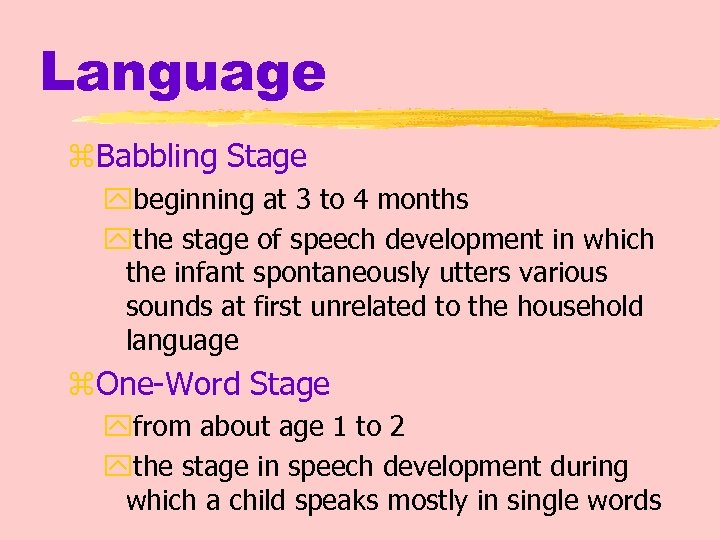 Language

Babbling Stage

beginning at 3 to 4 months

the stage of speech development in which the infant spontaneously utters various sounds at first unrelated to the household language

One-Word Stage

from about age 1 to 2

the stage in speech development during which a child speaks mostly in single words